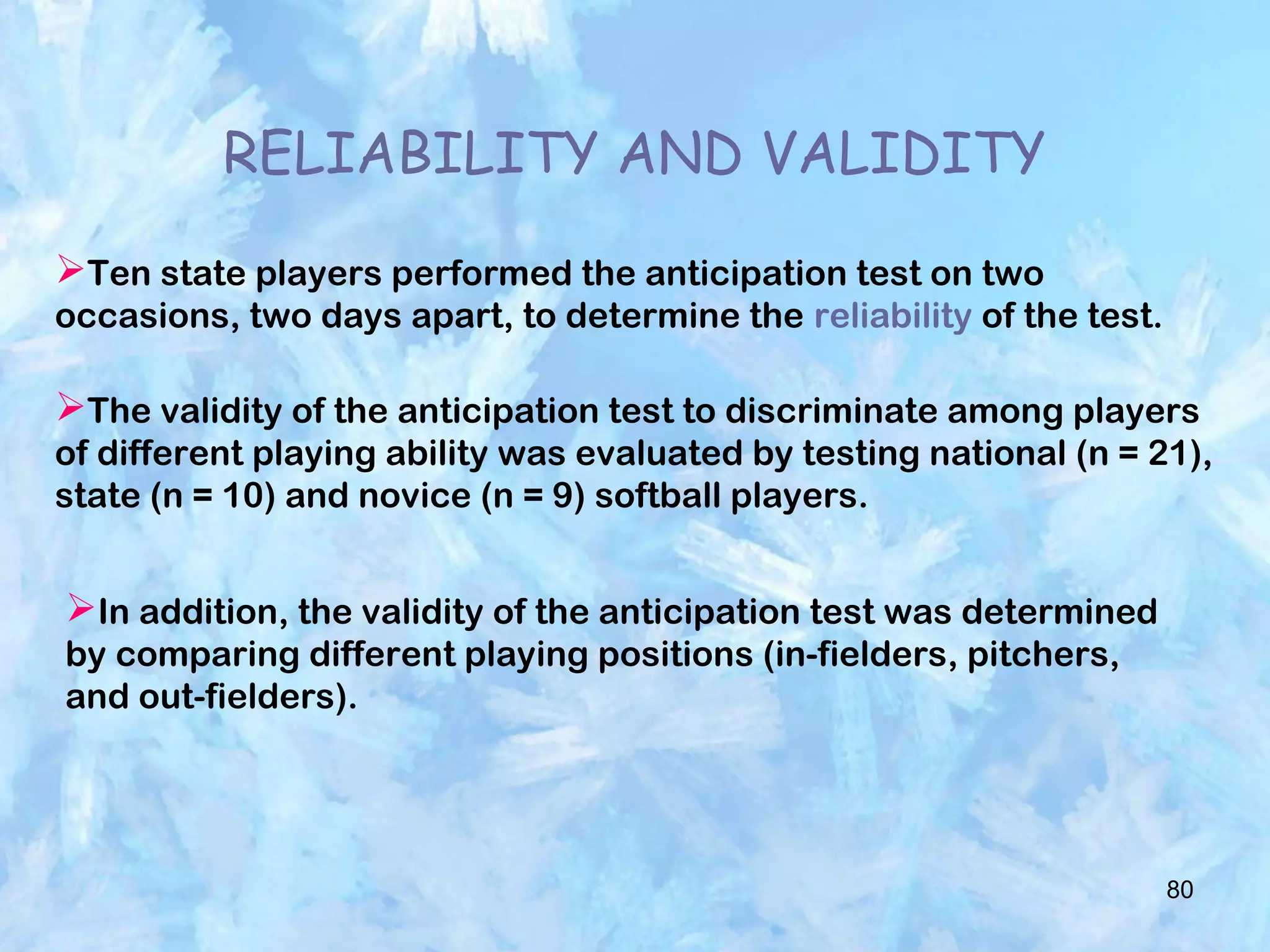 RELIABILITY AND VALIDITY

➢Ten state players performed the anticipation test on two occasions, two days apart, to determine the reliability of the test.

➢The validity of the anticipation test to discriminate among players of different playing ability was evaluated by testing national (n = 21), state (n = 10) and novice (n = 9) softball players.

➢In addition, the validity of the anticipation test was determined by comparing different playing positions (in-fielders, pitchers, and out-fielders).

80